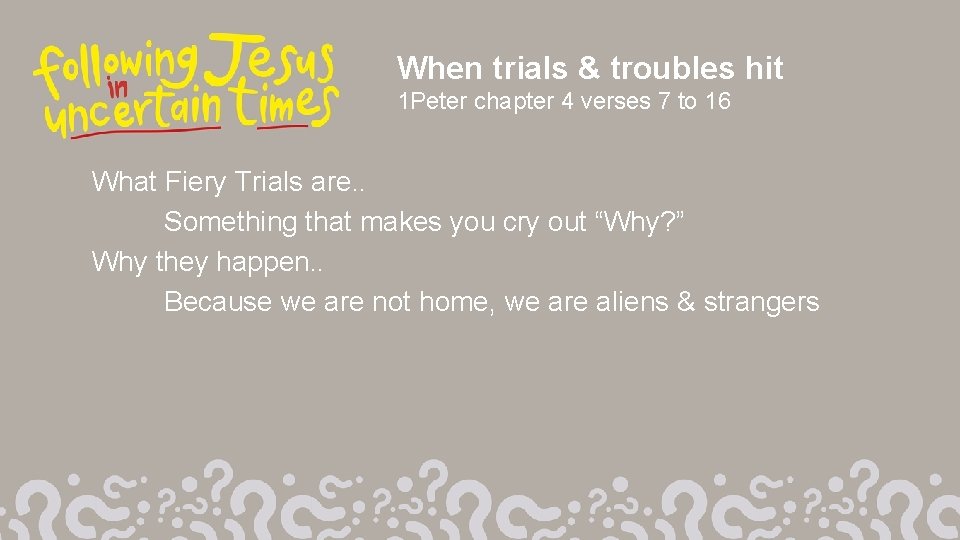 following Jesus in uncertain times

When trials & troubles hit
1Peter chapter 4 verses 7 to 16

What Fiery Trials are..
Something that makes you cry out “Why?”
Why they happen..
Because we are not home, we are aliens & strangers